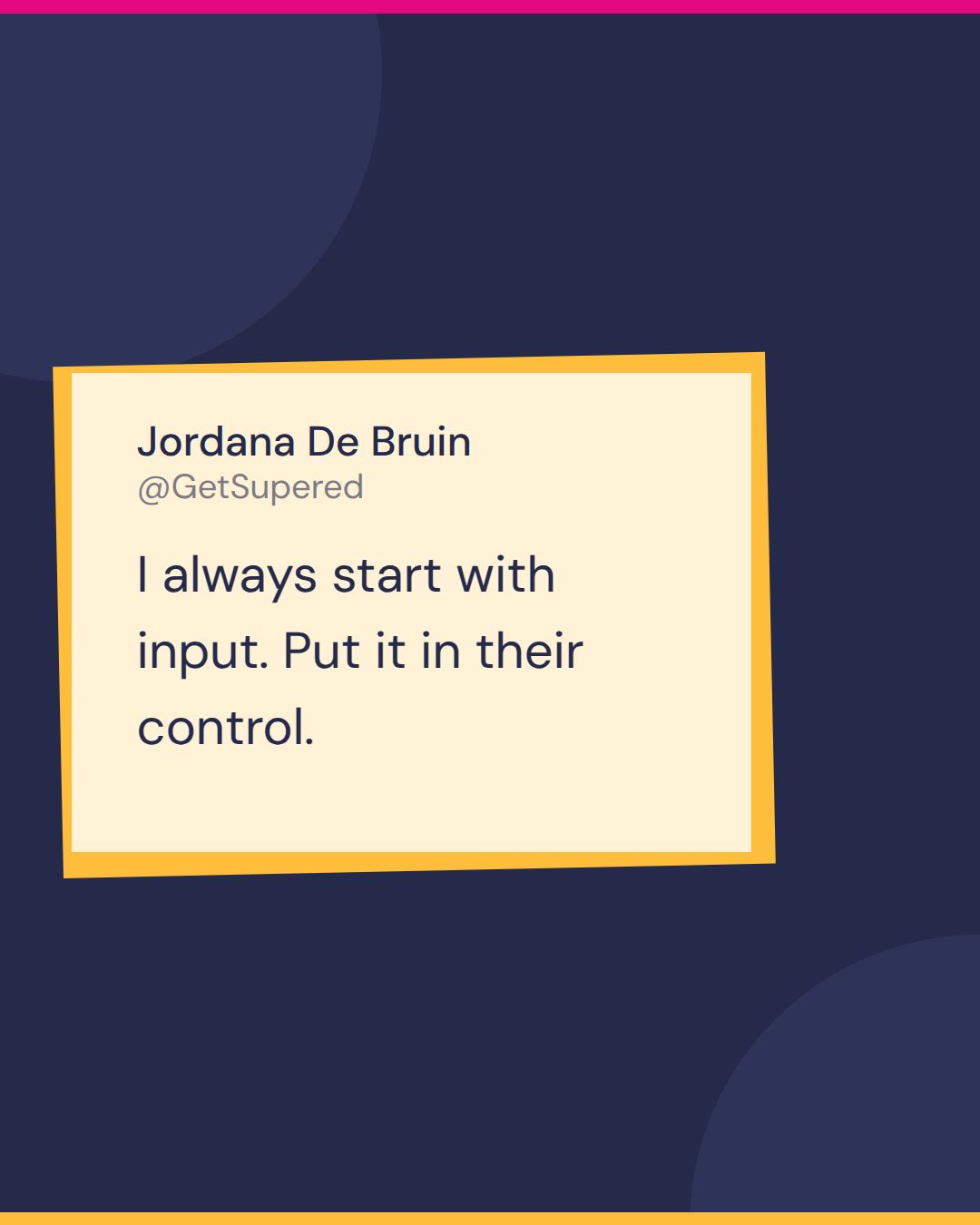 Jordana De Bruin
@GetSupered

I always start with input. Put it in their control.